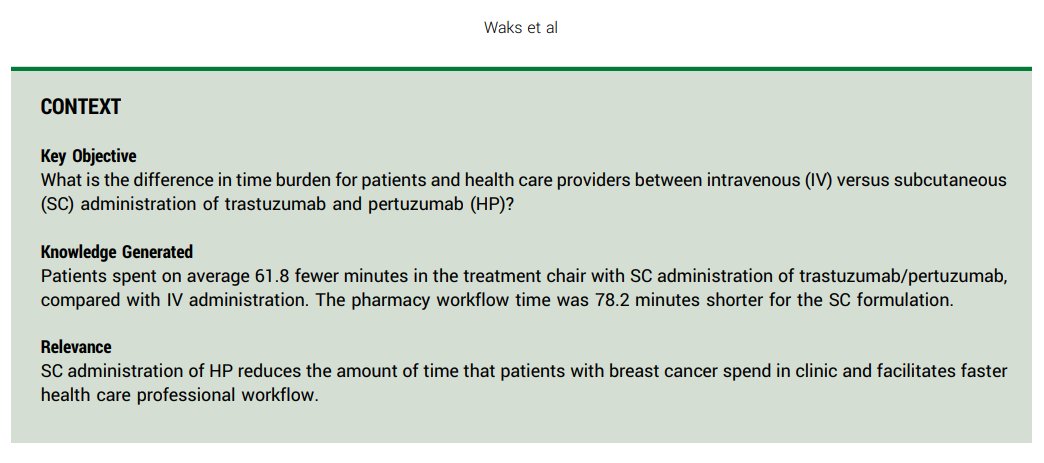 Waks et al

CONTEXT

Key Objective
What is the difference in time burden for patients and health care providers between intravenous (IV) versus subcutaneous (SC) administration of trastuzumab and pertuzumab (HP)?

Knowledge Generated
Patients spent on average 61.8 fewer minutes in the treatment chair with SC administration of trastuzumab/pertuzumab, compared with IV administration. The pharmacy workflow time was 78.2 minutes shorter for the SC formulation.

Relevance
SC administration of HP reduces the amount of time that patients with breast cancer spend in clinic and facilitates faster health care professional workflow.